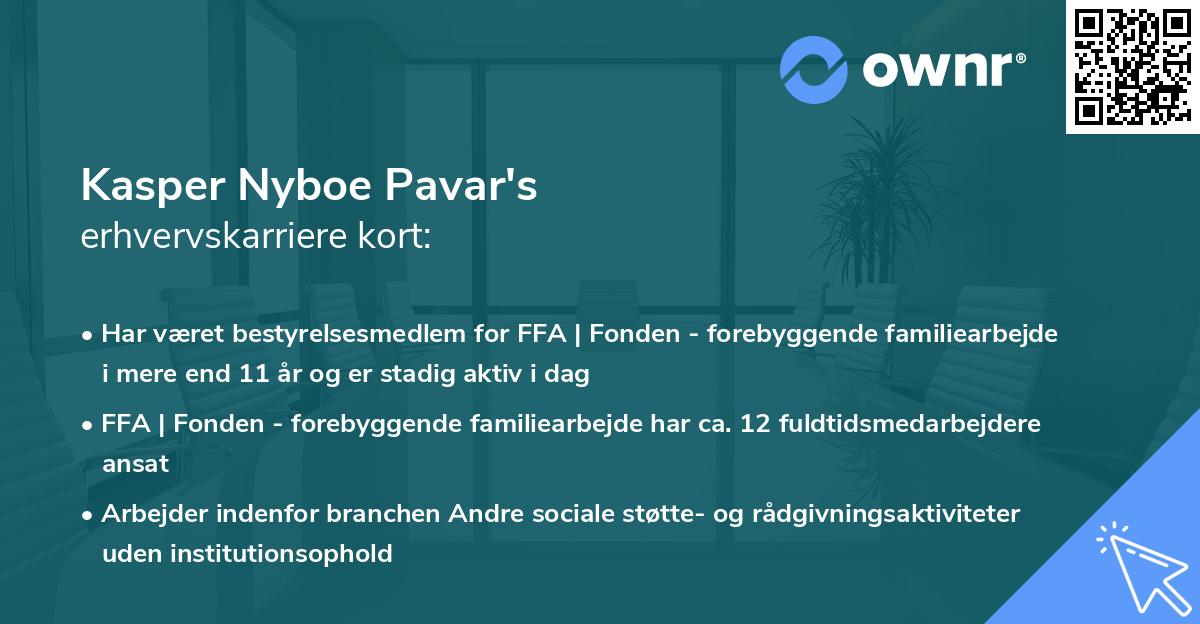 ownr®

Kasper Nyboe Pavar's
erhvervskarriere kort:

• Har været bestyrelsesmedlem for FFA | Fonden - forebyggende familiearbejde i mere end 11 år og er stadig aktiv i dag

• FFA | Fonden - forebyggende familiearbejde har ca. 12 fuldtidsmedarbejdere ansat

• Arbejder indenfor branchen Andre sociale støtte- og rådgivningsaktiviteter uden institutionsophold